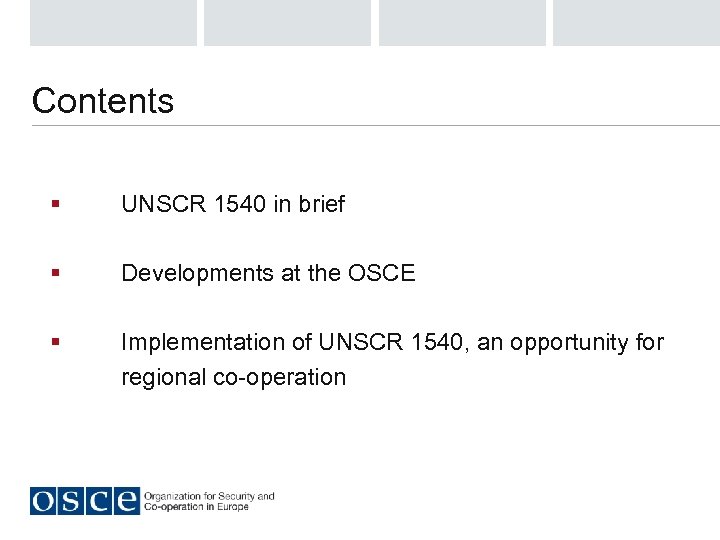 Contents

▪ UNSCR 1540 in brief

▪ Developments at the OSCE

▪ Implementation of UNSCR 1540, an opportunity for regional co-operation

OSCE Organization for Security and Co-operation in Europe